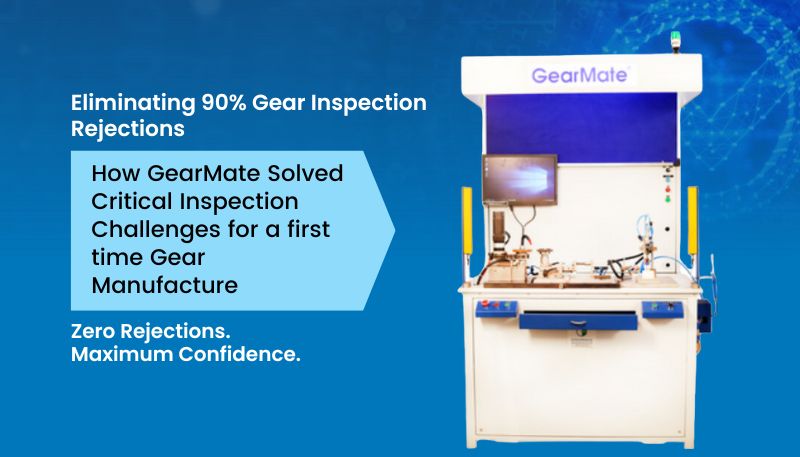 Eliminating 90% Gear Inspection Rejections

How GearMate Solved Critical Inspection Challenges for a first time Gear Manufacture

Zero Rejections.
Maximum Confidence.

GearMate